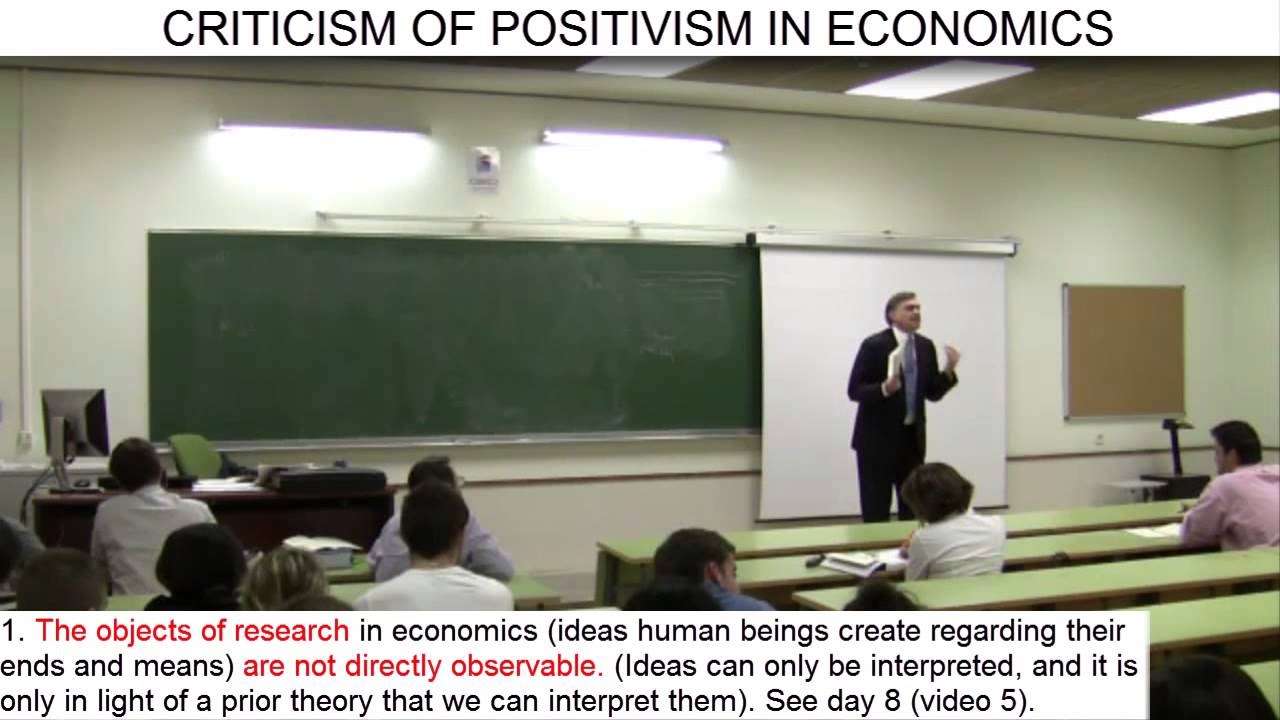 CRITICISM OF POSITIVISM IN ECONOMICS

1. The objects of research in economics (ideas human beings create regarding their ends and means) are not directly observable. (Ideas can only be interpreted, and it is only in light of a prior theory that we can interpret them). See day 8 (video 5).